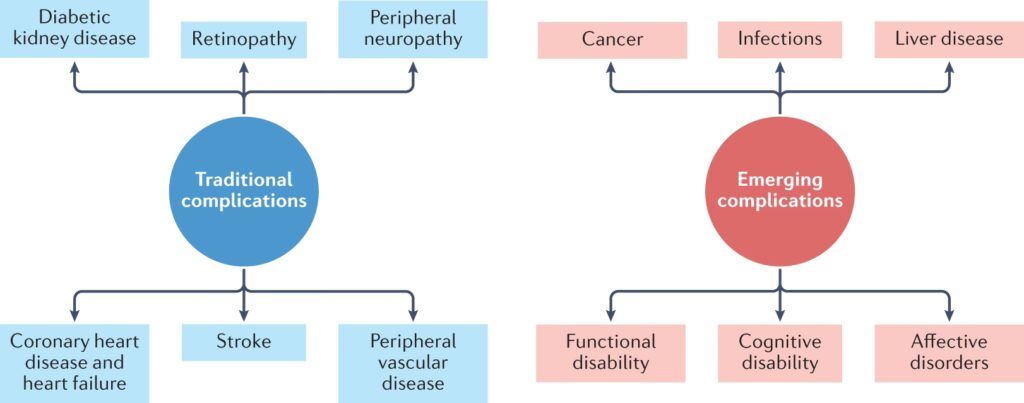 Diabetic kidney disease

Retinopathy

Peripheral neuropathy

Traditional complications

Coronary heart disease and heart failure

Stroke

Peripheral vascular disease

Cancer

Infections

Liver disease

Emerging complications

Functional disability

Cognitive disability

Affective disorders